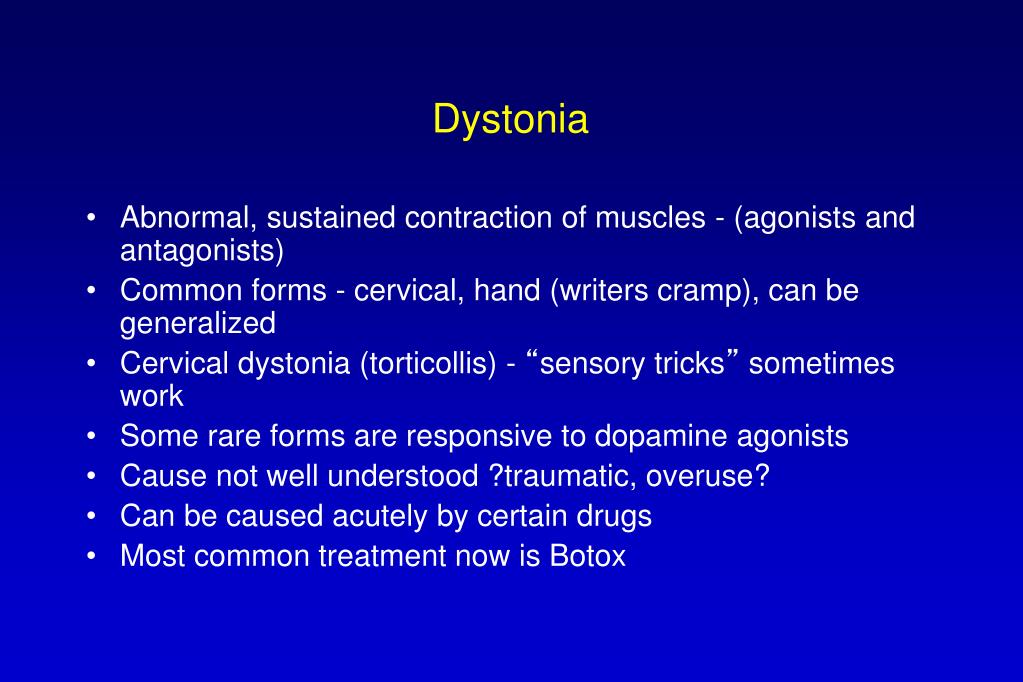 Dystonia

• Abnormal, sustained contraction of muscles - (agonists and antagonists)
• Common forms - cervical, hand (writers cramp), can be generalized
• Cervical dystonia (torticollis) - “sensory tricks” sometimes work
• Some rare forms are responsive to dopamine agonists
• Cause not well understood ?traumatic, overuse?
• Can be caused acutely by certain drugs
• Most common treatment now is Botox